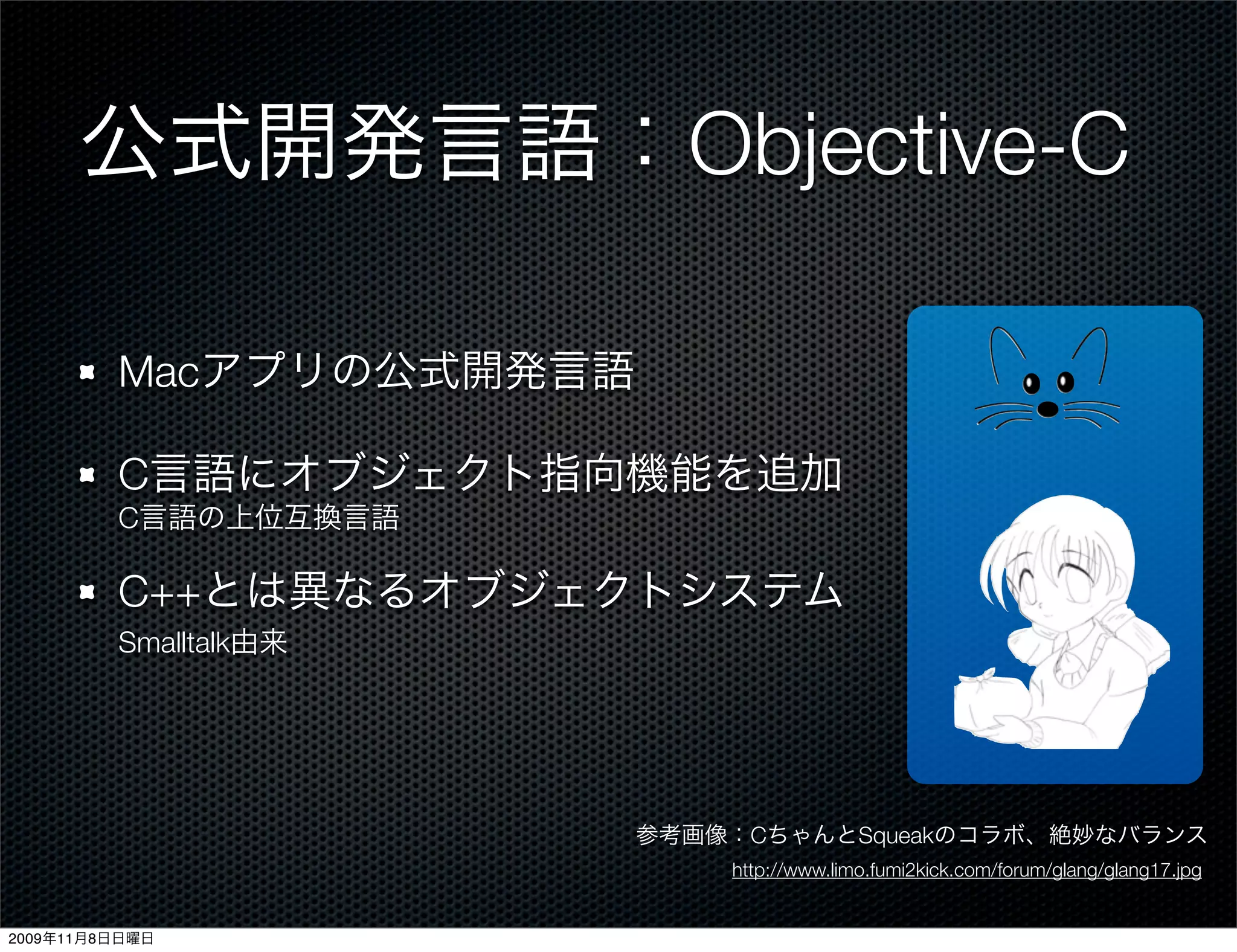 公式開発言語：Objective-C

Macアプリの公式開発言語

C言語にオブジェクト指向機能を追加
C言語の上位互換言語

C++とは異なるオブジェクトシステム
Smalltalk由来

参考画像：CちゃんとSqueakのコラボ、絶妙なバランス
http://www.limo.fumi2kick.com/forum/glang/glang17.jpg

2009年11月8日日曜日